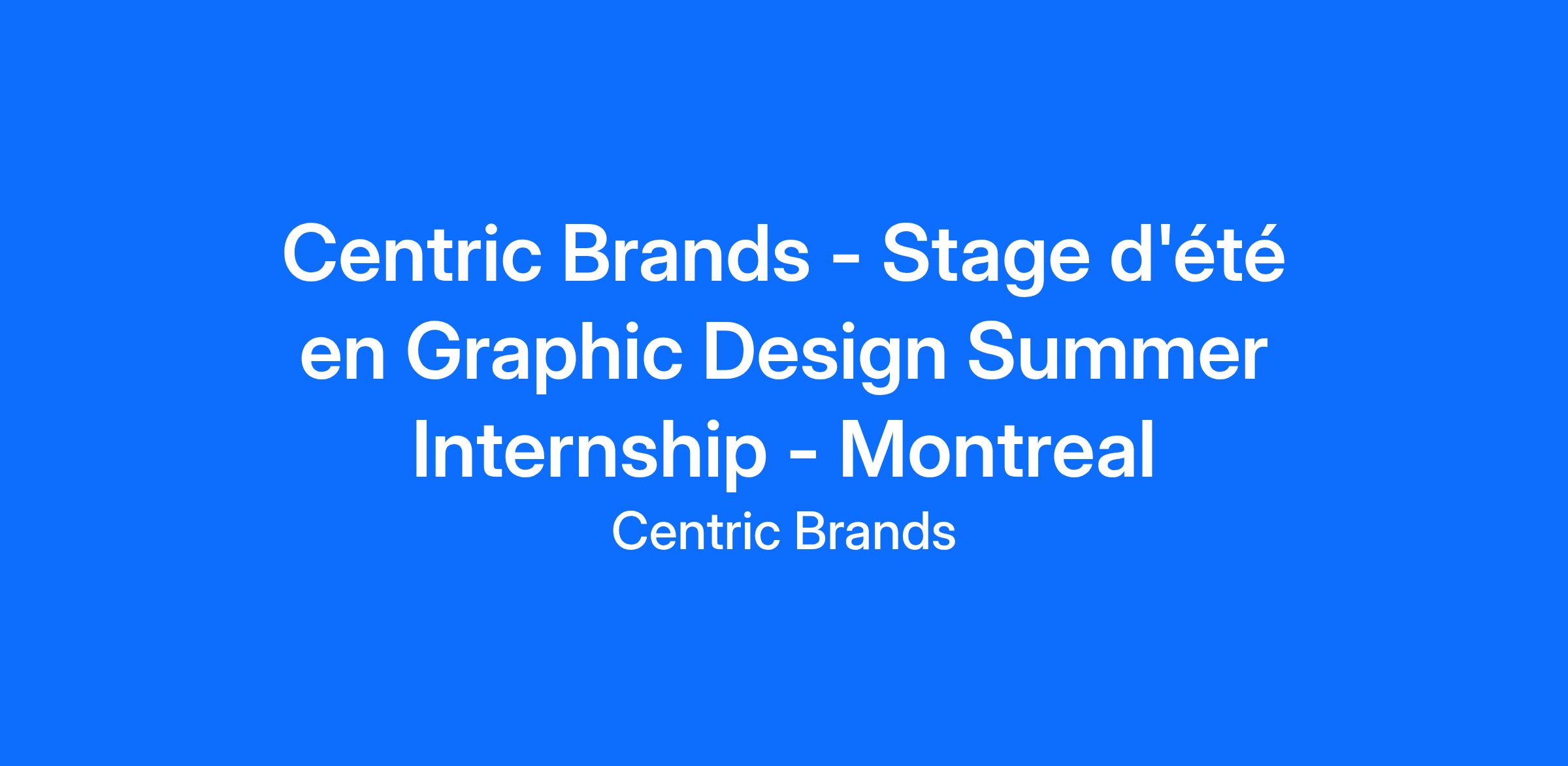 Centric Brands - Stage d'été en Graphic Design Summer Internship - Montreal

Centric Brands